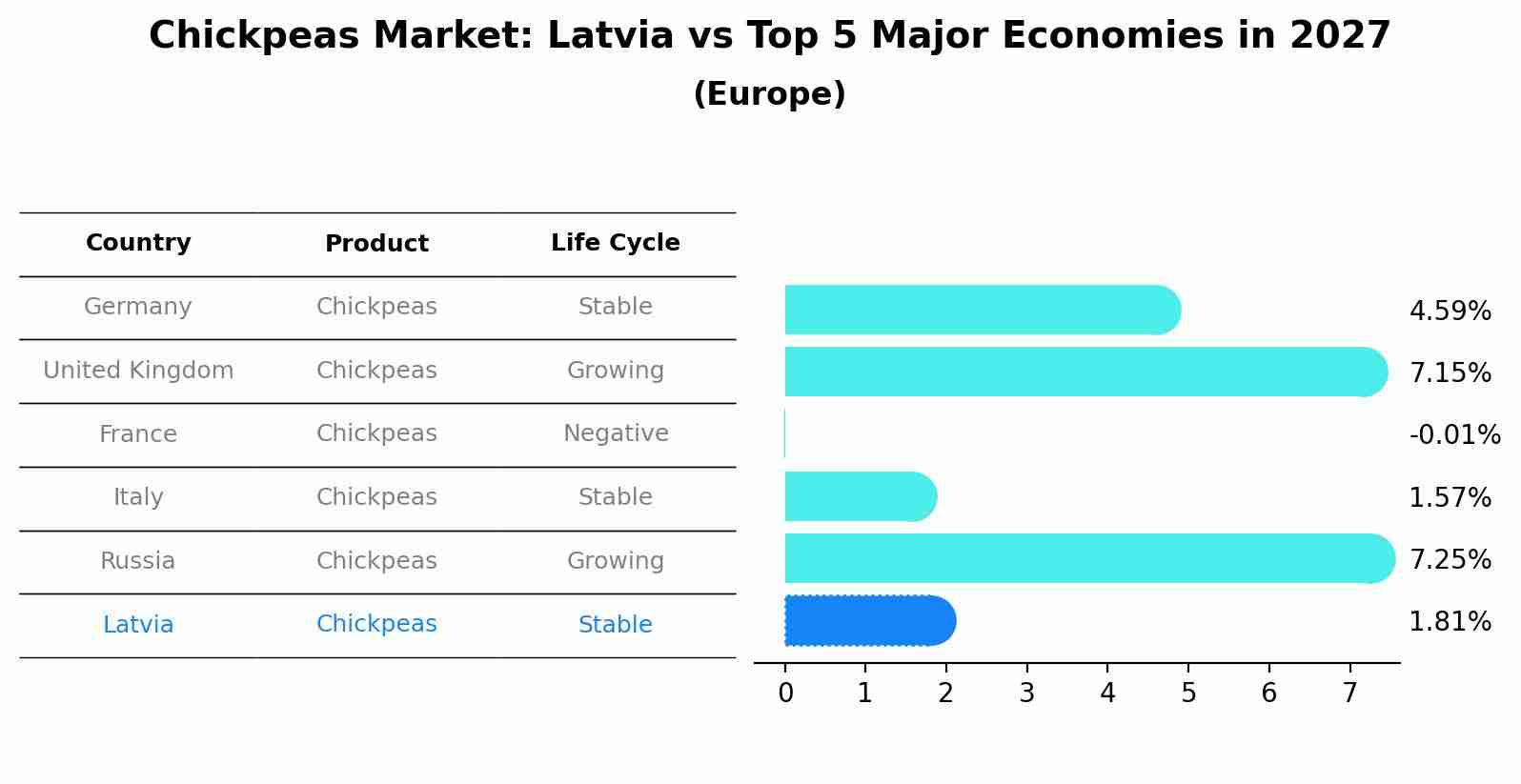 Chickpeas Market: Latvia vs Top 5 Major Economies in 2027
(Europe)

| Country | Product | Life Cycle |
|---|---|---|
| Germany | Chickpeas | Stable |
| United Kingdom | Chickpeas | Growing |
| France | Chickpeas | Negative |
| Italy | Chickpeas | Stable |
| Russia | Chickpeas | Growing |
| Latvia | Chickpeas | Stable |

4.59%
7.15%
-0.01%
1.57%
7.25%
1.81%

0 1 2 3 4 5 6 7